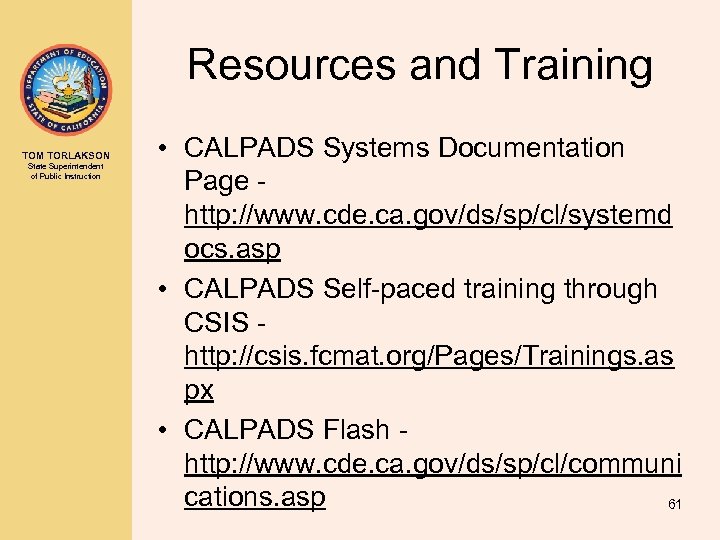 DEPARTMENT OF EDUCATION
STATE OF CALIFORNIA

TOM TORLAKSON
State Superintendent of Public Instruction

Resources and Training

• CALPADS Systems Documentation Page - http://www.cde.ca.gov/ds/sp/cl/systemdocs.asp
• CALPADS Self-paced training through CSIS - http://csis.fcmat.org/Pages/Trainings.aspx
• CALPADS Flash - http://www.cde.ca.gov/ds/sp/cl/communications.asp

61